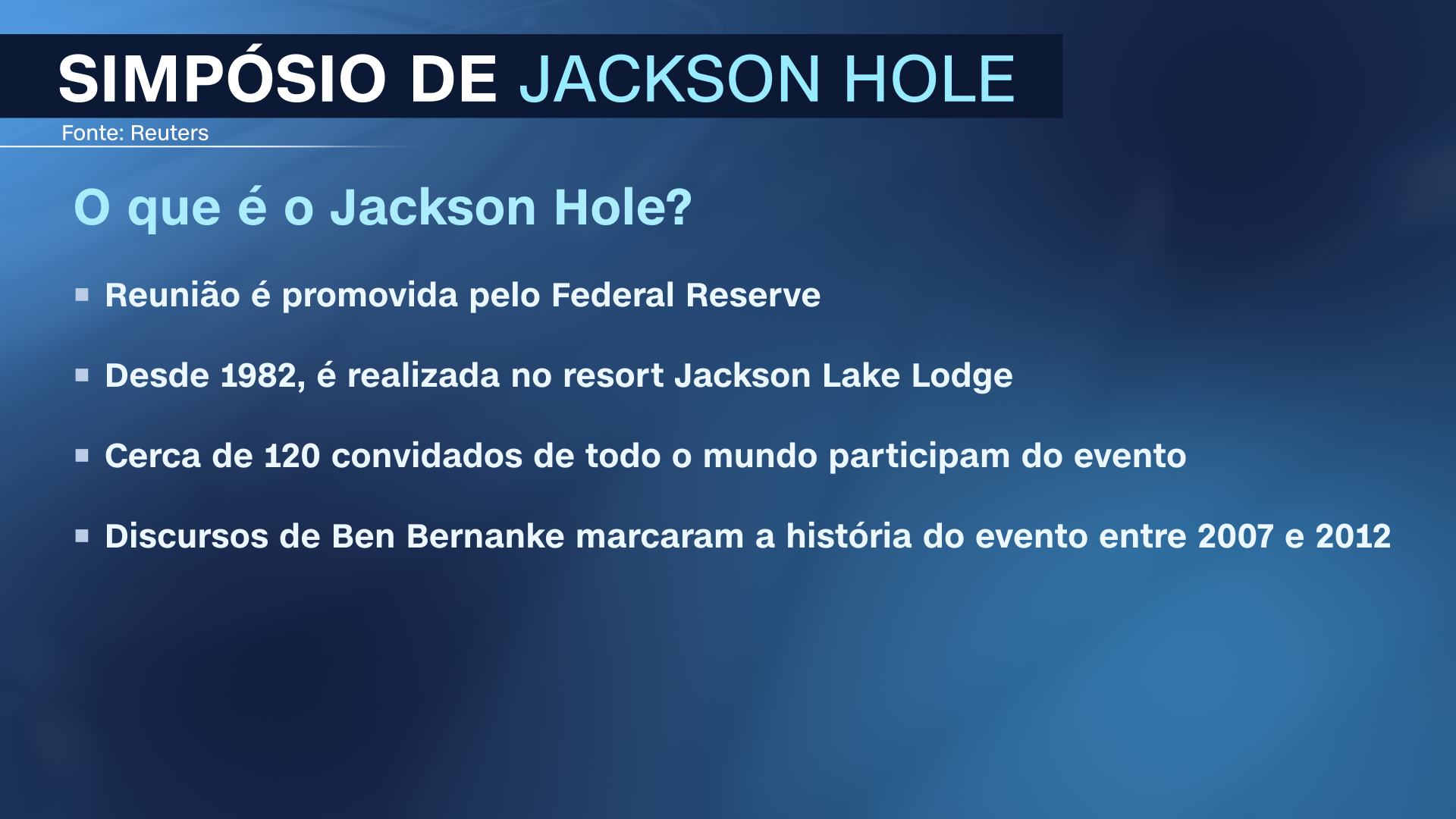 SIMPÓSIO DE JACKSON HOLE

Fonte: Reuters

O que é o Jackson Hole?

▪ Reunião é promovida pelo Federal Reserve

▪ Desde 1982, é realizada no resort Jackson Lake Lodge

▪ Cerca de 120 convidados de todo o mundo participam do evento

▪ Discursos de Ben Bernanke marcaram a história do evento entre 2007 e 2012